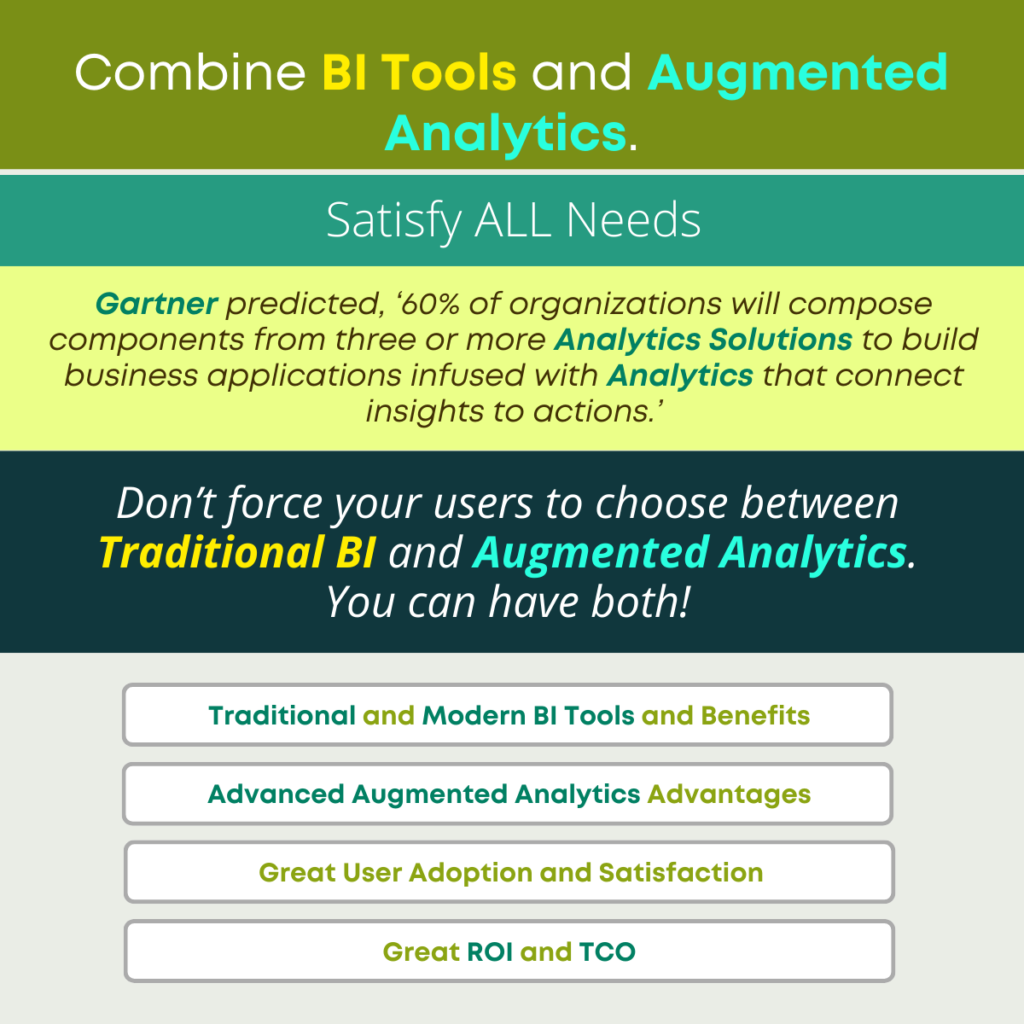 Combine BI Tools and Augmented Analytics.

Satisfy ALL Needs

Gartner predicted, ‘60% of organizations will compose components from three or more Analytics Solutions to build business applications infused with Analytics that connect insights to actions.’

Don’t force your users to choose between Traditional BI and Augmented Analytics. You can have both!

Traditional and Modern BI Tools and Benefits

Advanced Augmented Analytics Advantages

Great User Adoption and Satisfaction

Great ROI and TCO